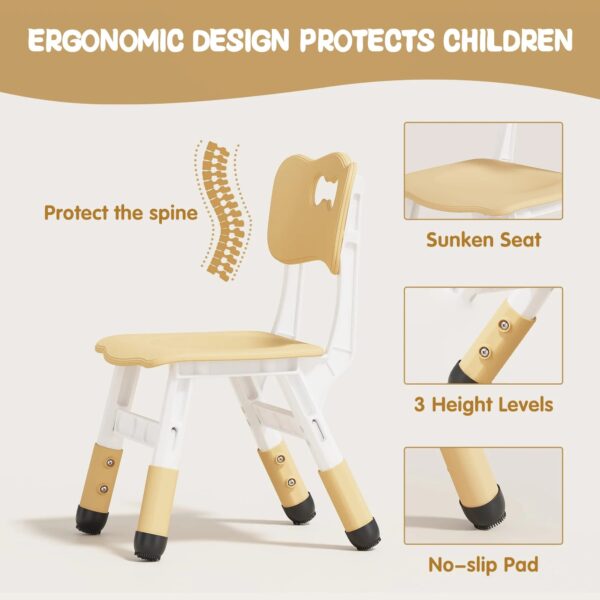 ERGONOMIC DESIGN PROTECTS CHILDREN

Protect the spine

Sunken Seat

3 Height Levels

No-slip Pad